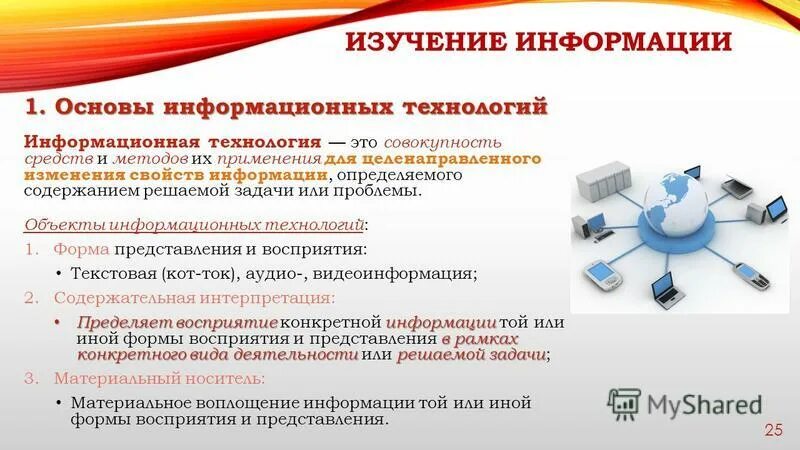 ИЗУЧЕНИЕ ИНФОРМАЦИИ

1. Основы информационных технологий

Информационная технология — это совокупность средств и методов их применения для целенаправленного изменения свойств информации, определяемого содержанием решаемой задачи или проблемы.

Объекты информационных технологий:

1. Форма представления и восприятия:
• Текстовая (кот-ток), аудио-, видеоинформация;
2. Содержательная интерпретация:
• Пределяет восприятие конкретной информации той или иной формы восприятия и представления в рамках конкретного вида деятельности или решаемой задачи;
3. Материальный носитель:
• Материальное воплощение информации той или иной формы восприятия и представления.

MyShared

25